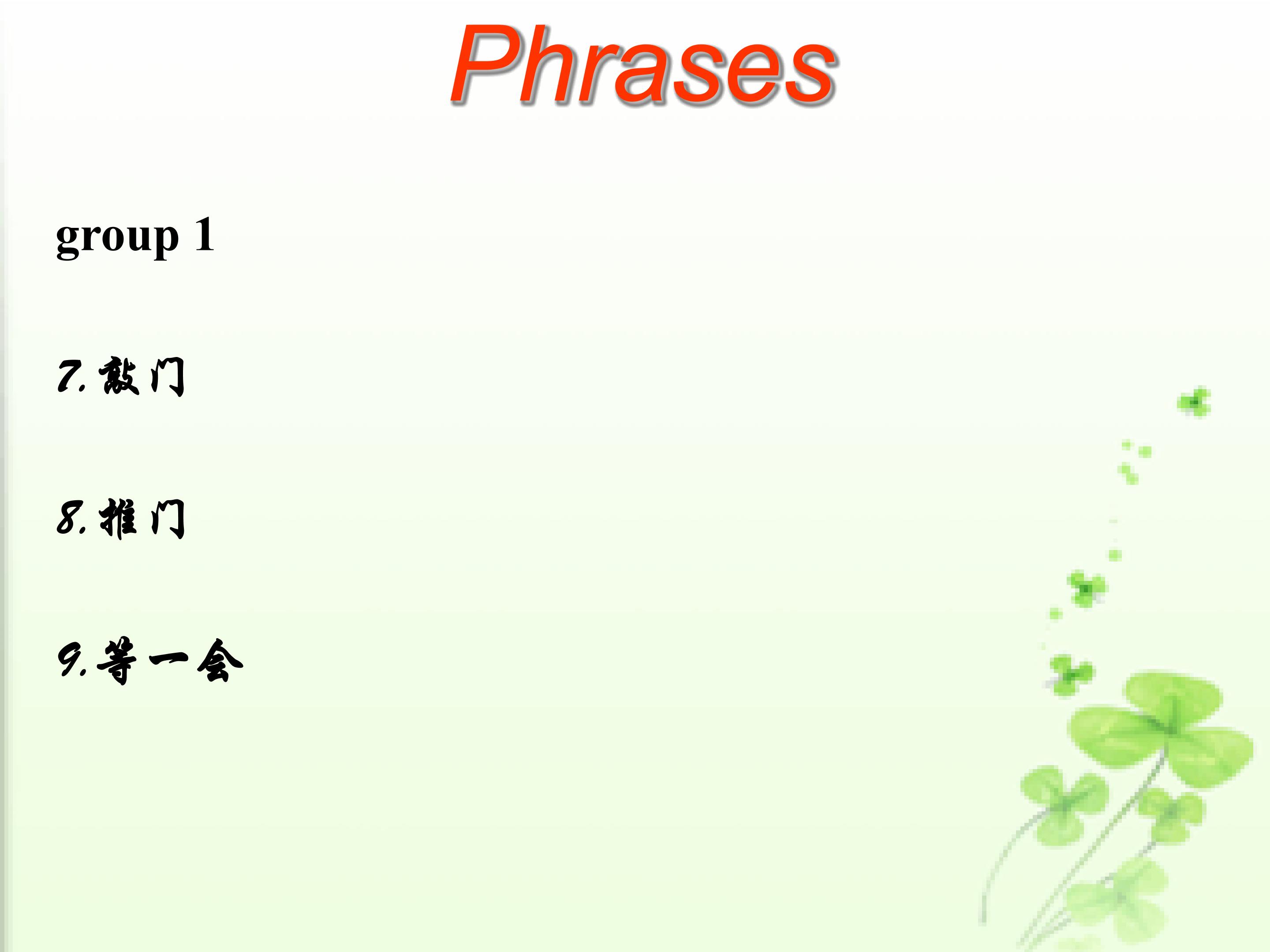 Phrases

group 1

7. 敲门

8. 推门

9. 等一会